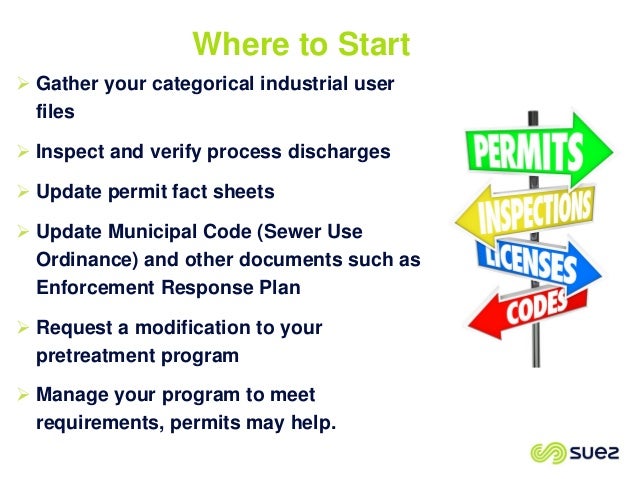 Where to Start

➢ Gather your categorical industrial user files

➢ Inspect and verify process discharges

➢ Update permit fact sheets

➢ Update Municipal Code (Sewer Use Ordinance) and other documents such as Enforcement Response Plan

➢ Request a modification to your pretreatment program

➢ Manage your program to meet requirements, permits may help.

PERMITS
INSPECTIONS
LICENSES
CODES

suez